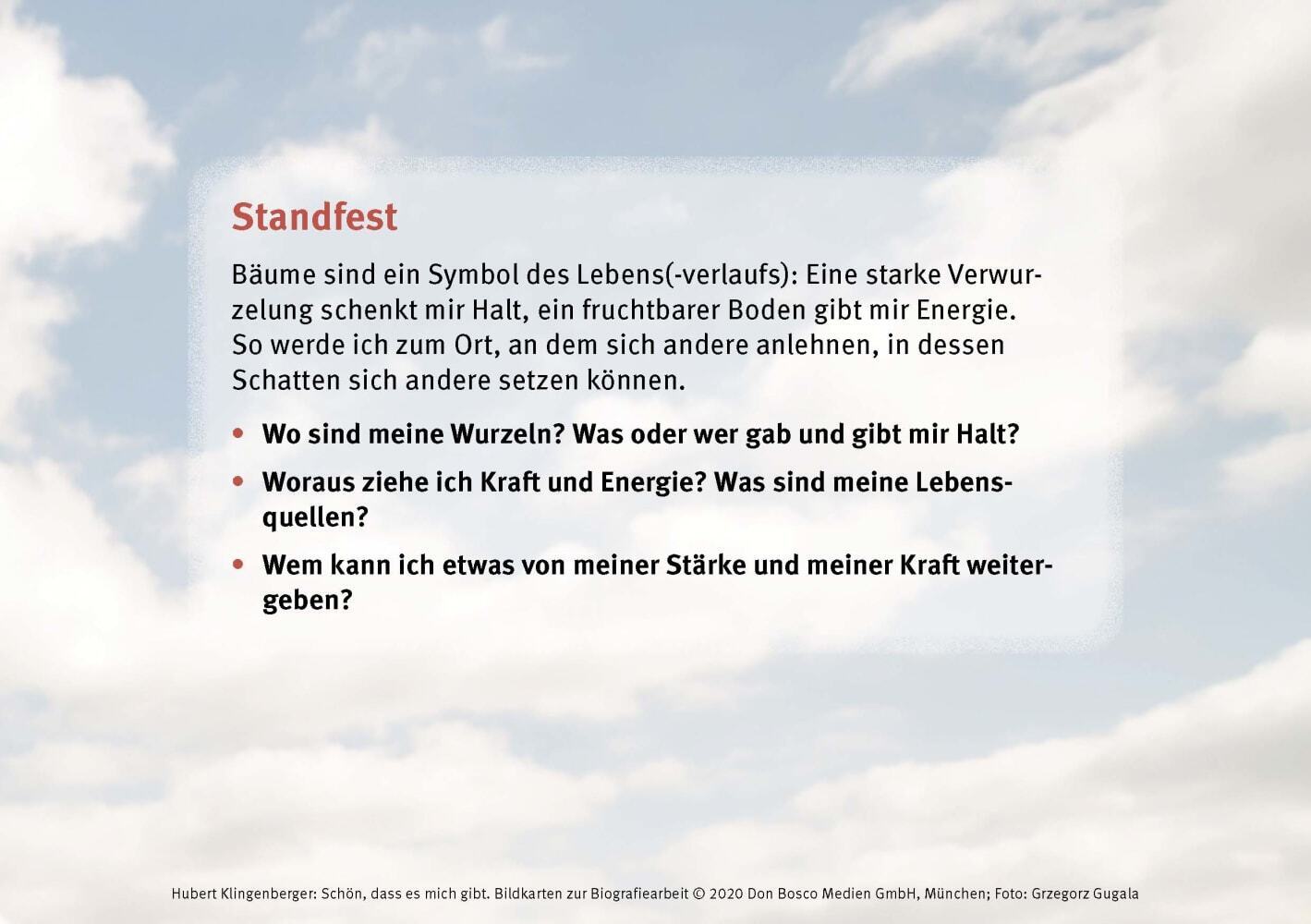 Standfest

Bäume sind ein Symbol des Lebens(-verlaufs): Eine starke Verwurzelung schenkt mir Halt, ein fruchtbarer Boden gibt mir Energie. So werde ich zum Ort, an dem sich andere anlehnen, in dessen Schatten sich andere setzen können.

• Wo sind meine Wurzeln? Was oder wer gab und gibt mir Halt?
• Woraus ziehe ich Kraft und Energie? Was sind meine Lebensquellen?
• Wem kann ich etwas von meiner Stärke und meiner Kraft weitergeben?

Hubert Klingenberger: Schön, dass es mich gibt. Bildkarten zur Biografiearbeit © 2020 Don Bosco Medien GmbH, München; Foto: Grzegorz Gugala